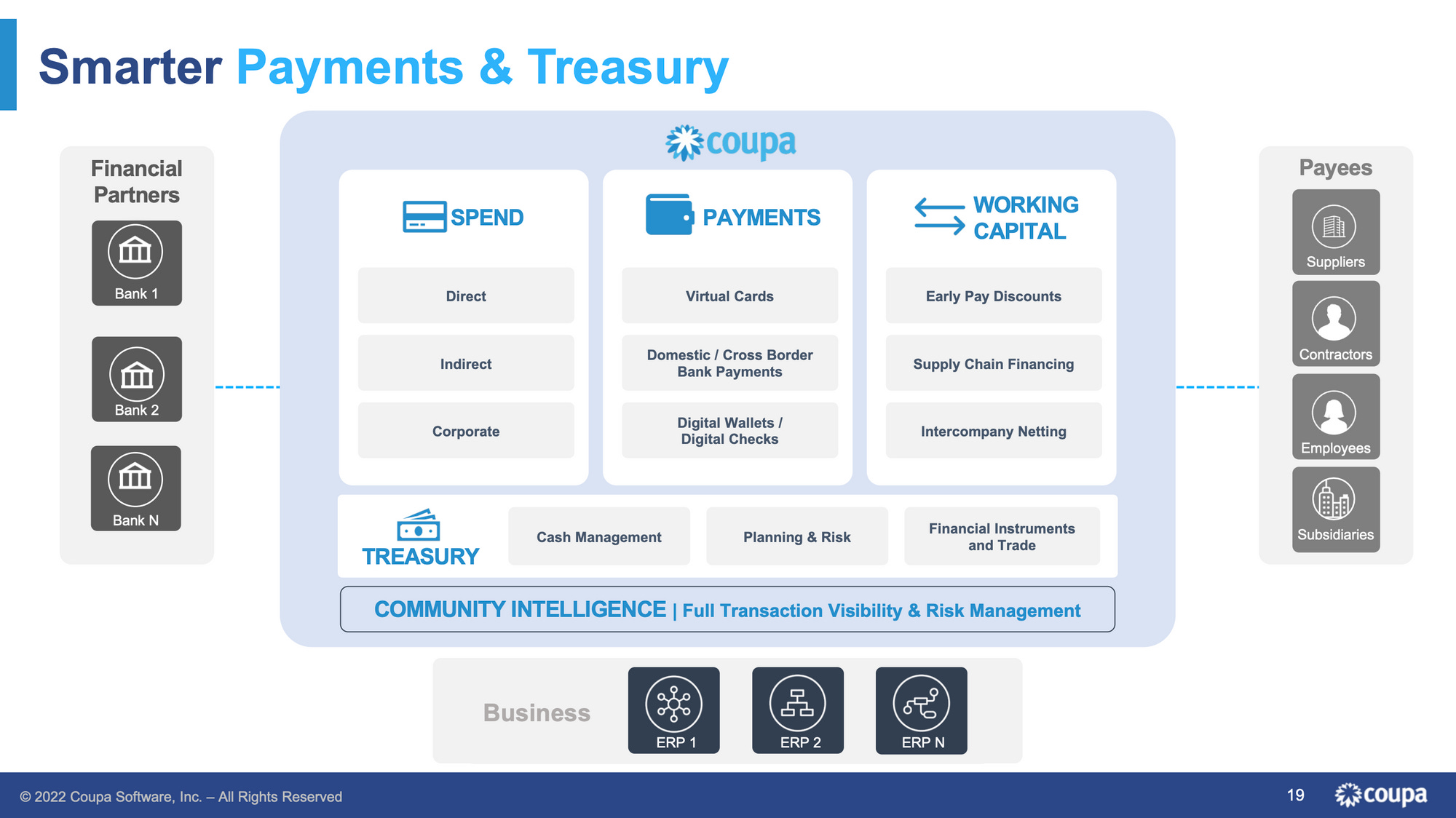 Smarter Payments & Treasury

Financial Partners

Bank 1

Bank 2

Bank N

coupa

SPEND

Direct

Indirect

Corporate

PAYMENTS

Virtual Cards

Domestic / Cross Border Bank Payments

Digital Wallets / Digital Checks

WORKING CAPITAL

Early Pay Discounts

Supply Chain Financing

Intercompany Netting

TREASURY

Cash Management

Planning & Risk

Financial Instruments and Trade

COMMUNITY INTELLIGENCE | Full Transaction Visibility & Risk Management

Payees

Suppliers

Contractors

Employees

Subsidiaries

Business

ERP 1

ERP 2

ERP N

© 2022 Coupa Software, Inc. – All Rights Reserved

19

coupa